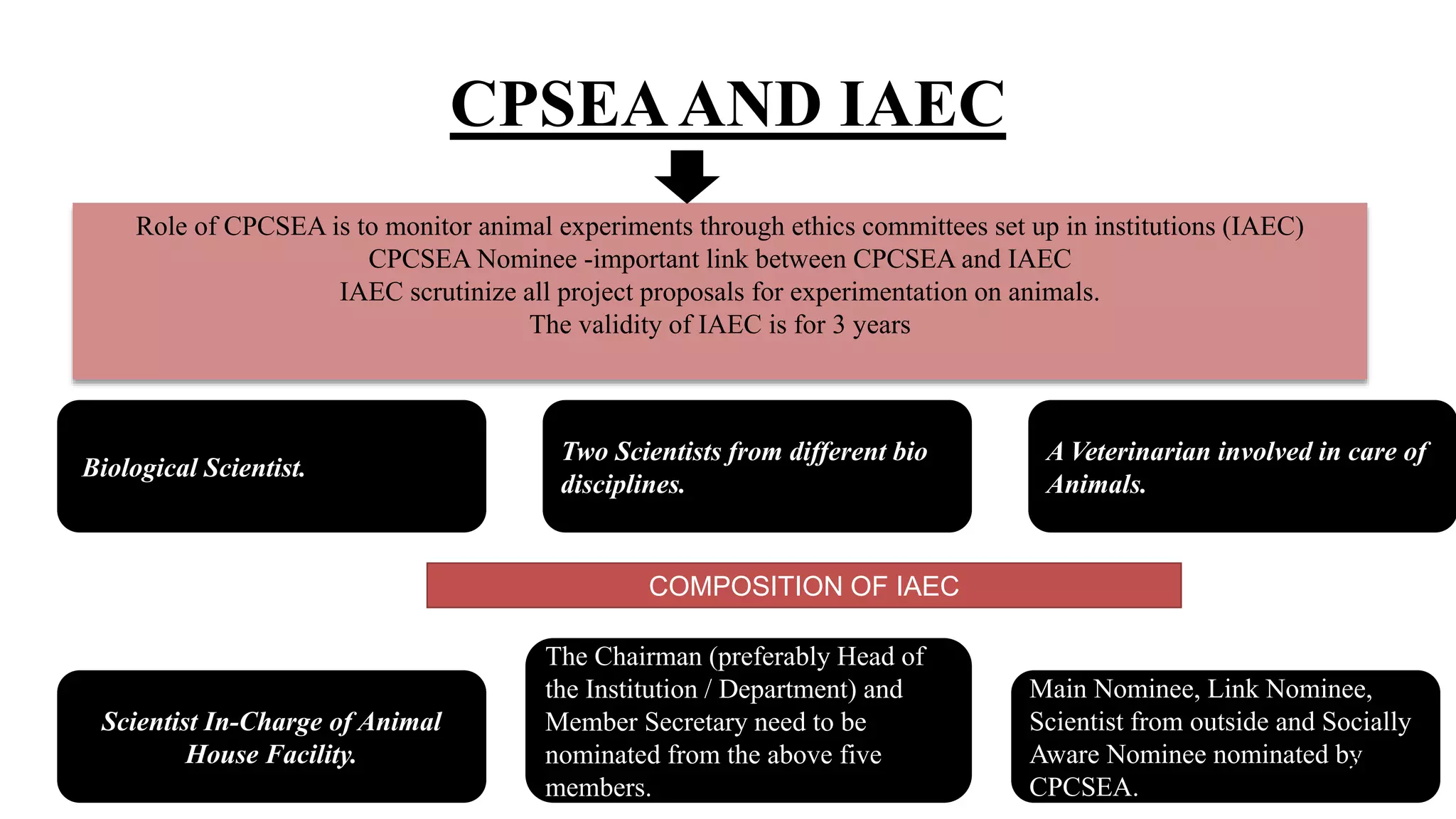 CPSEA AND IAEC

Role of CPCSEA is to monitor animal experiments through ethics committees set up in institutions (IAEC)
CPCSEA Nominee -important link between CPCSEA and IAEC
IAEC scrutinize all project proposals for experimentation on animals.
The validity of IAEC is for 3 years

Biological Scientist.

Two Scientists from different bio disciplines.

A Veterinarian involved in care of Animals.

COMPOSITION OF IAEC

Scientist In-Charge of Animal House Facility.

The Chairman (preferably Head of the Institution / Department) and Member Secretary need to be nominated from the above five members.

Main Nominee, Link Nominee, Scientist from outside and Socially Aware Nominee nominated by CPCSEA.